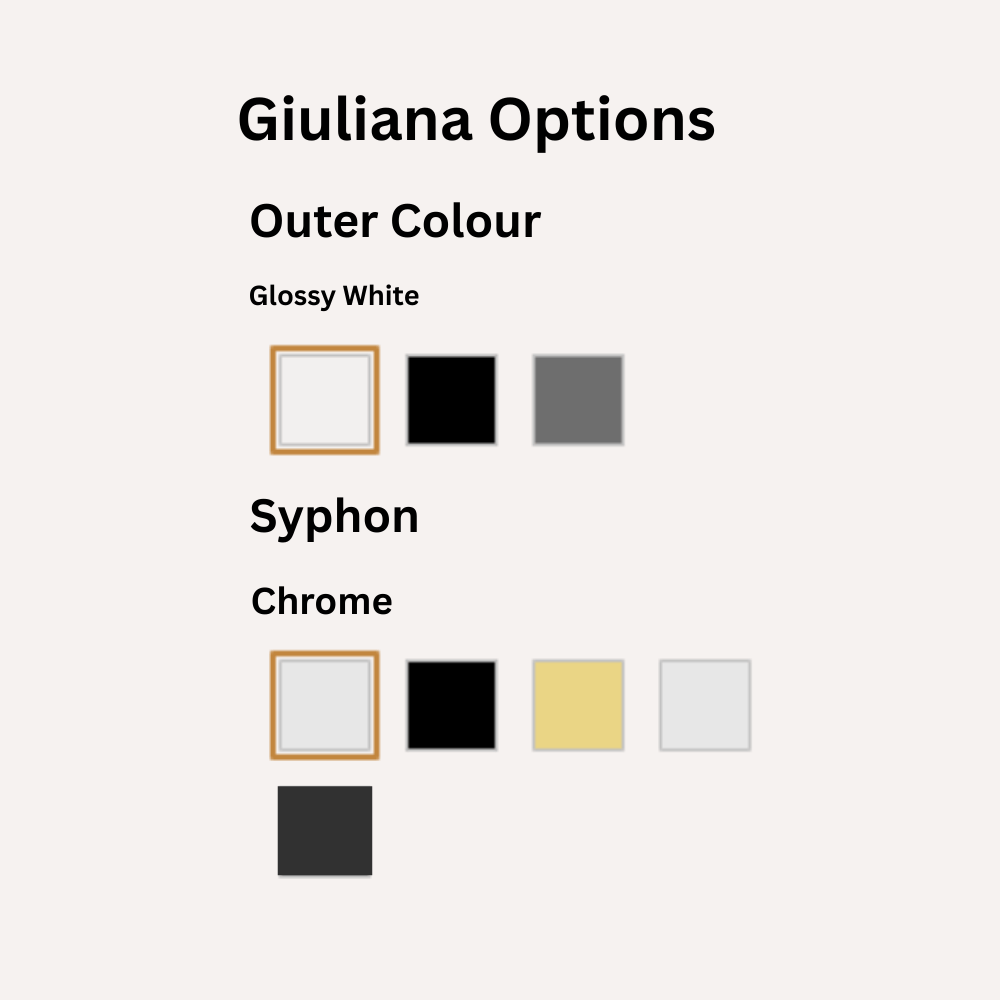 Giuliana Options

Outer Colour

Glossy White

Syphon

Chrome